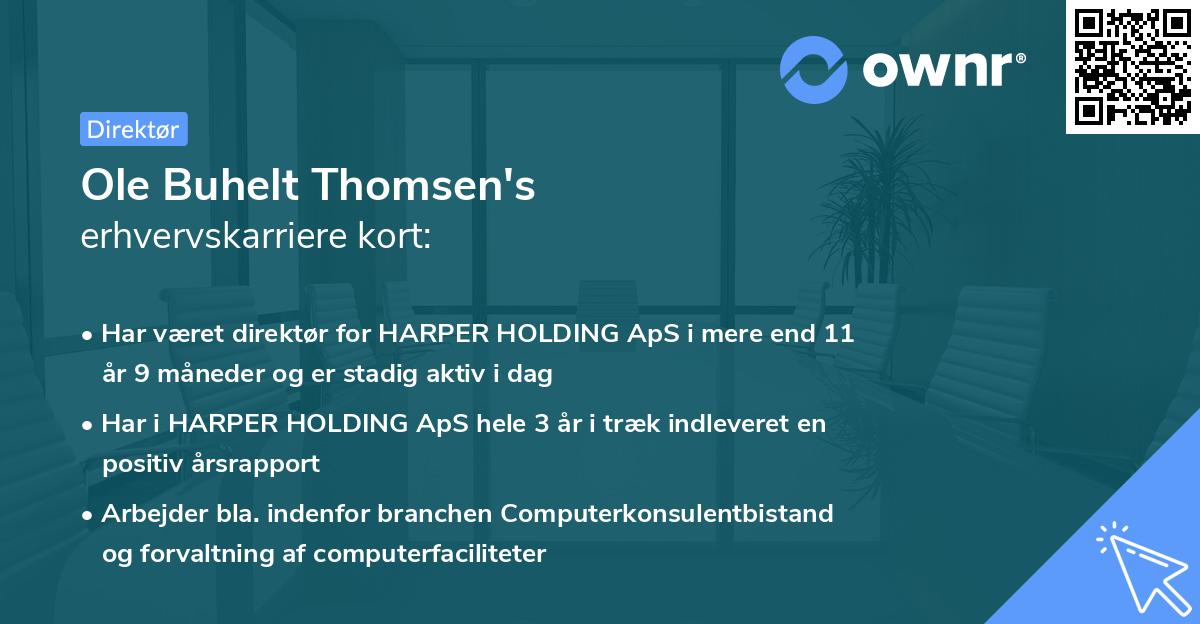 ownr®

Direktør

Ole Buhelt Thomsen's
erhvervskarriere kort:

• Har været direktør for HARPER HOLDING ApS i mere end 11 år 9 måneder og er stadig aktiv i dag

• Har i HARPER HOLDING ApS hele 3 år i træk indleveret en positiv årsrapport

• Arbejder bla. indenfor branchen Computerkonsulentbistand og forvaltning af computerfaciliteter